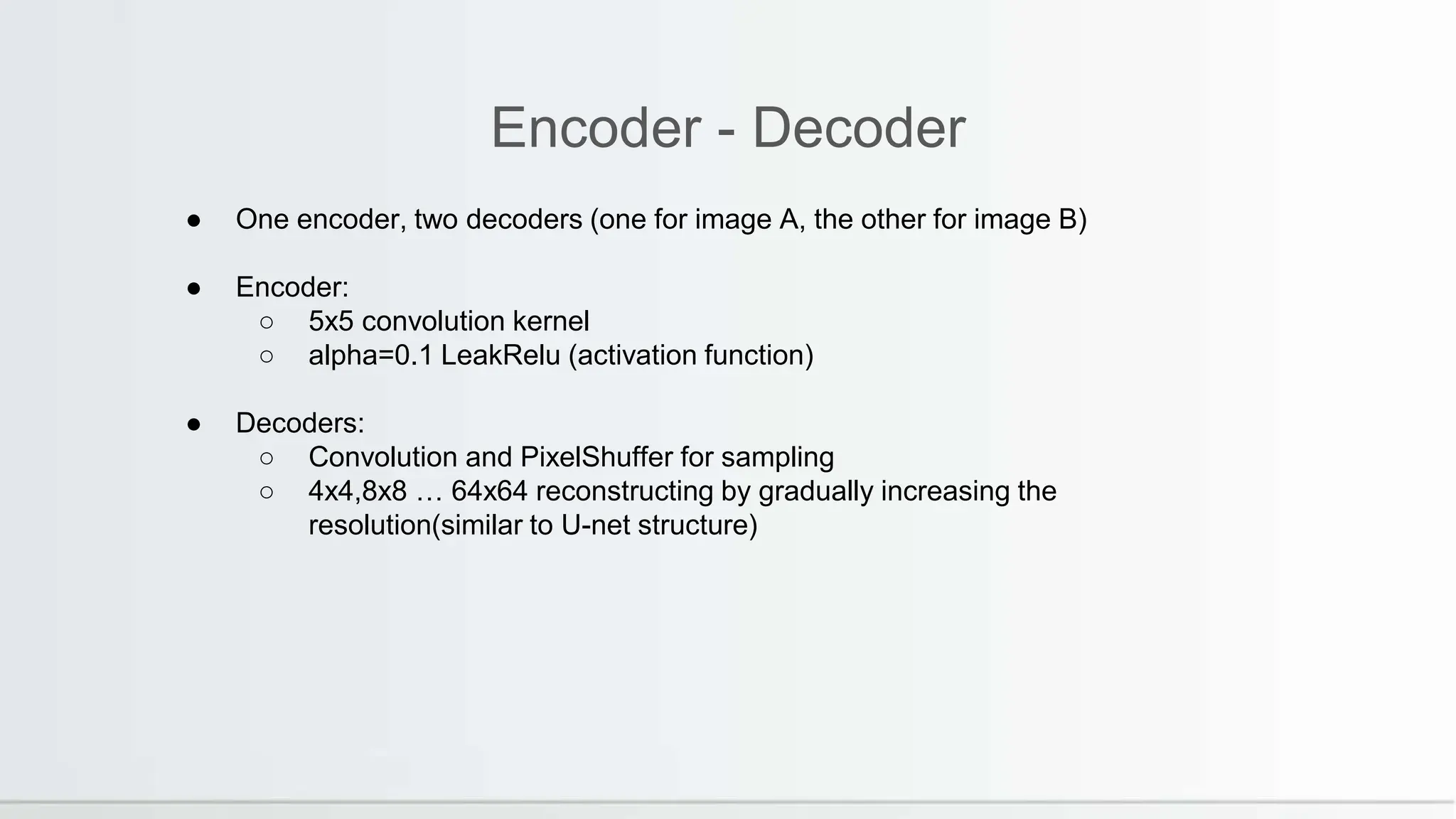 Encoder - Decoder

● One encoder, two decoders (one for image A, the other for image B)

● Encoder:
  ○ 5x5 convolution kernel
  ○ alpha=0.1 LeakRelu (activation function)

● Decoders:
  ○ Convolution and PixelShuffer for sampling
  ○ 4x4,8x8 … 64x64 reconstructing by gradually increasing the resolution(similar to U-net structure)